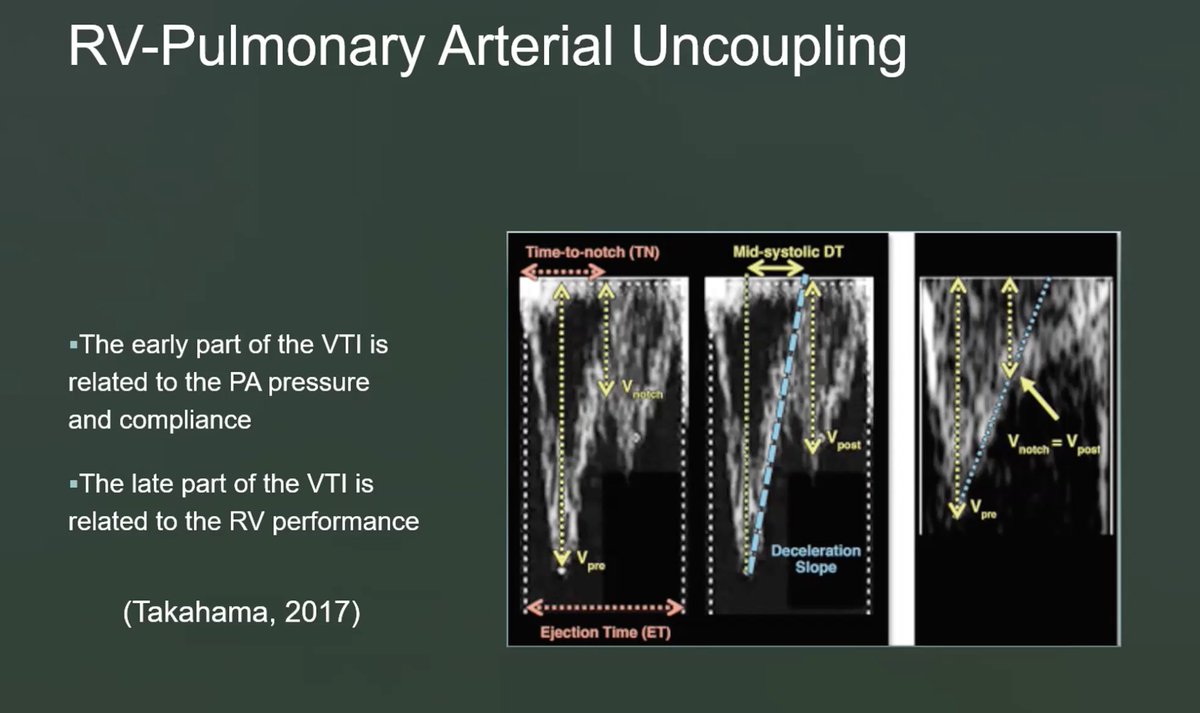 RV-Pulmonary Arterial Uncoupling

▪The early part of the VTI is related to the PA pressure and compliance

▪The late part of the VTI is related to the RV performance

(Takahama, 2017)

Time-to-notch (TN)

$V_{notch}$

$V_{pre}$

Ejection Time (ET)

Mid-systolic DT

$V_{post}$

Deceleration Slope

$V_{notch} = V_{post}$

$V_{pre}$